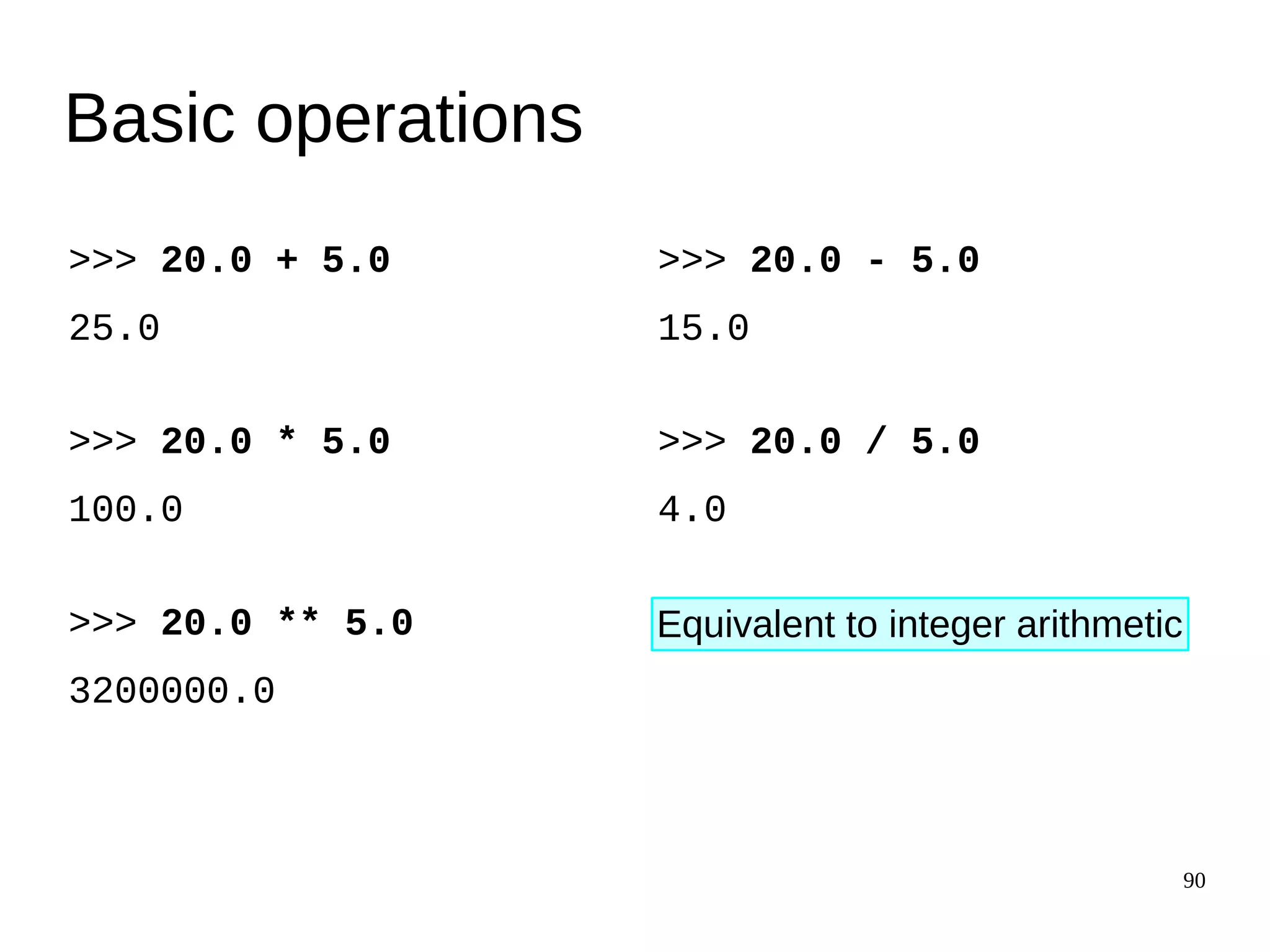 Basic operations

>>> 20.0 + 5.0
25.0

>>> 20.0 * 5.0
100.0

>>> 20.0 ** 5.0
3200000.0

>>> 20.0 - 5.0
15.0

>>> 20.0 / 5.0
4.0

Equivalent to integer arithmetic

90